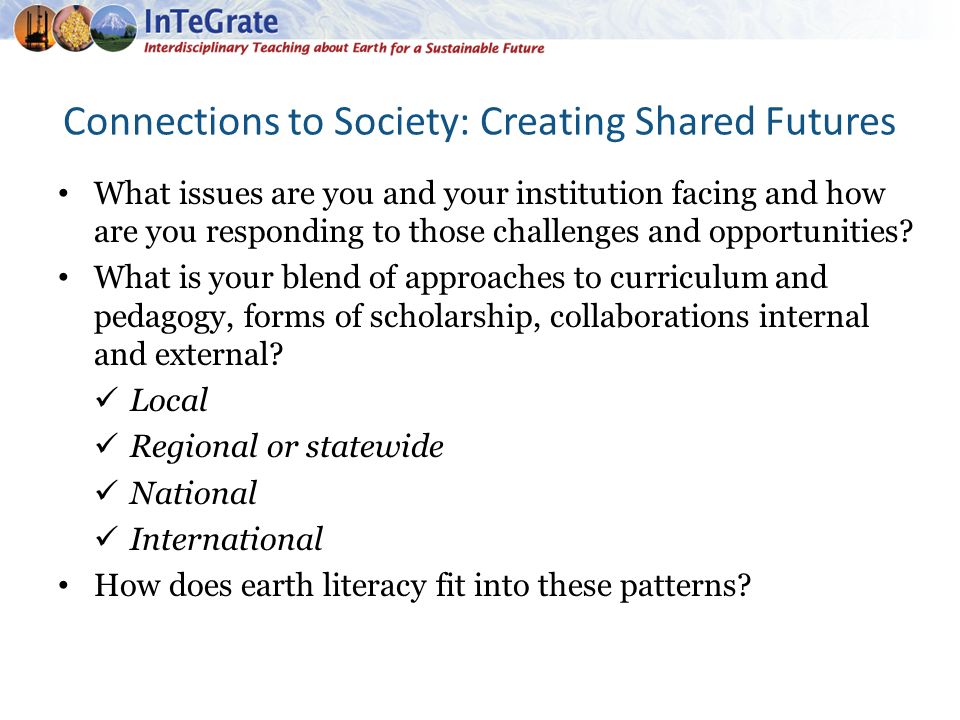 InTeGrate
Interdisciplinary Teaching about Earth for a Sustainable Future

Connections to Society: Creating Shared Futures

• What issues are you and your institution facing and how are you responding to those challenges and opportunities?
• What is your blend of approaches to curriculum and pedagogy, forms of scholarship, collaborations internal and external?
✓ Local
✓ Regional or statewide
✓ National
✓ International
• How does earth literacy fit into these patterns?